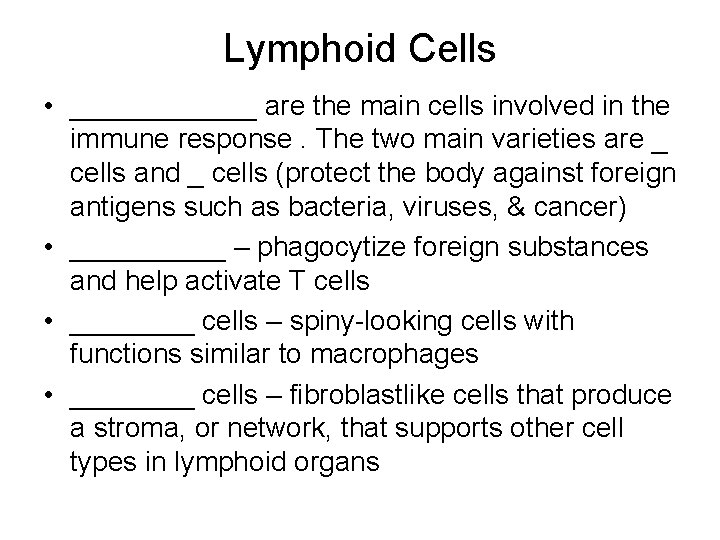 Lymphoid Cells

• ____________ are the main cells involved in the immune response . The two main varieties are _ cells and _ cells (protect the body against foreign antigens such as bacteria, viruses, & cancer)
• __________ – phagocytize foreign substances and help activate T cells
• ________ cells – spiny-looking cells with functions similar to macrophages
• ________ cells – fibroblastlike cells that produce a stroma, or network, that supports other cell types in lymphoid organs